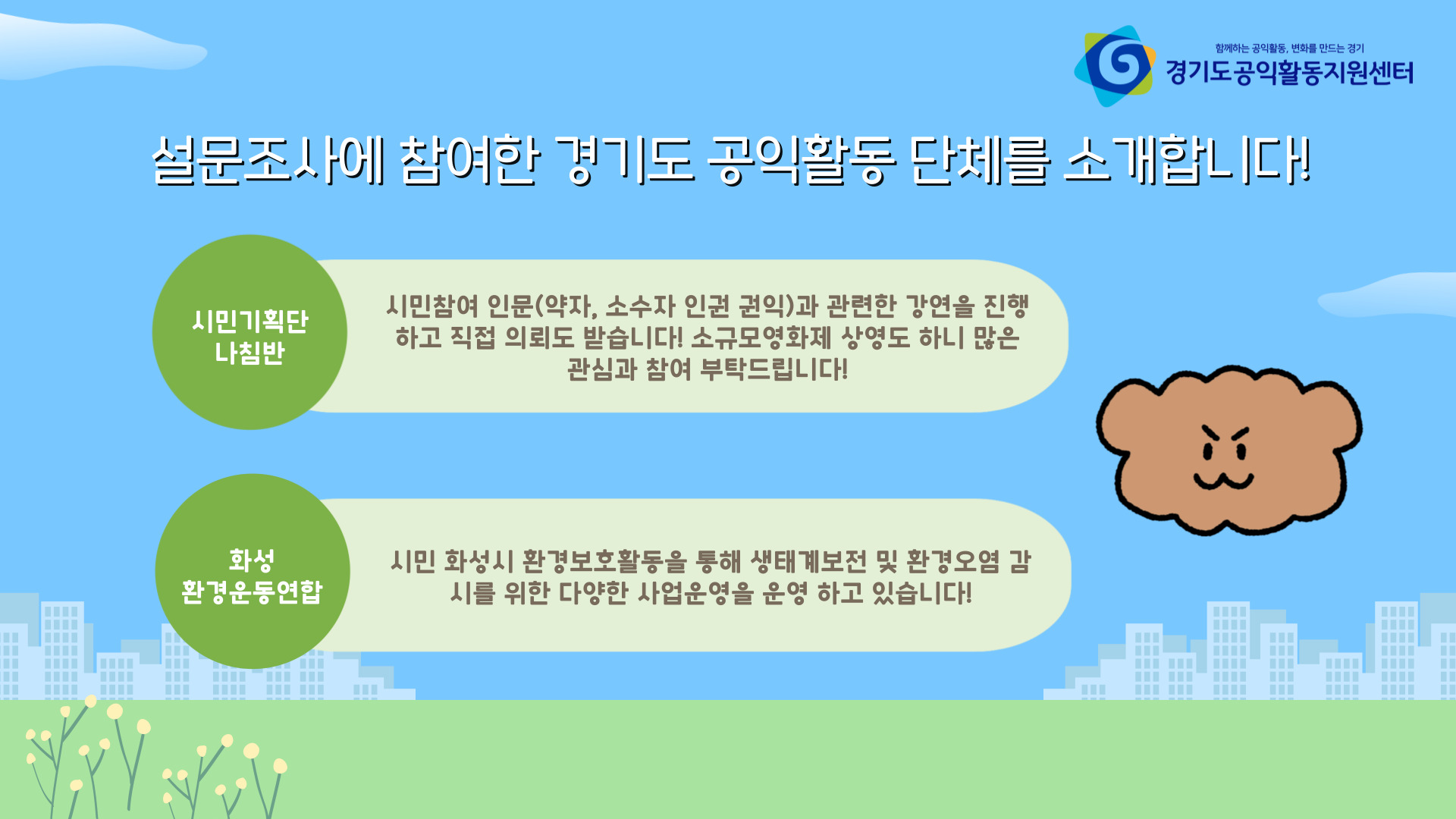 함께하는 공익활동, 변화를 만드는 경기
경기도공익활동지원센터

설문조사에 참여한 경기도 공익활동 단체를 소개합니다!

시민기획단
나침반

시민참여 인문(약자, 소수자 인권 권익)과 관련한 강연을 진행하고 직접 의뢰도 받습니다! 소규모영화제 상영도 하니 많은 관심과 참여 부탁드립니다!

화성
환경운동연합

시민 화성시 환경보호활동을 통해 생태계보전 및 환경오염 감시를 위한 다양한 사업운영을 운영 하고 있습니다!